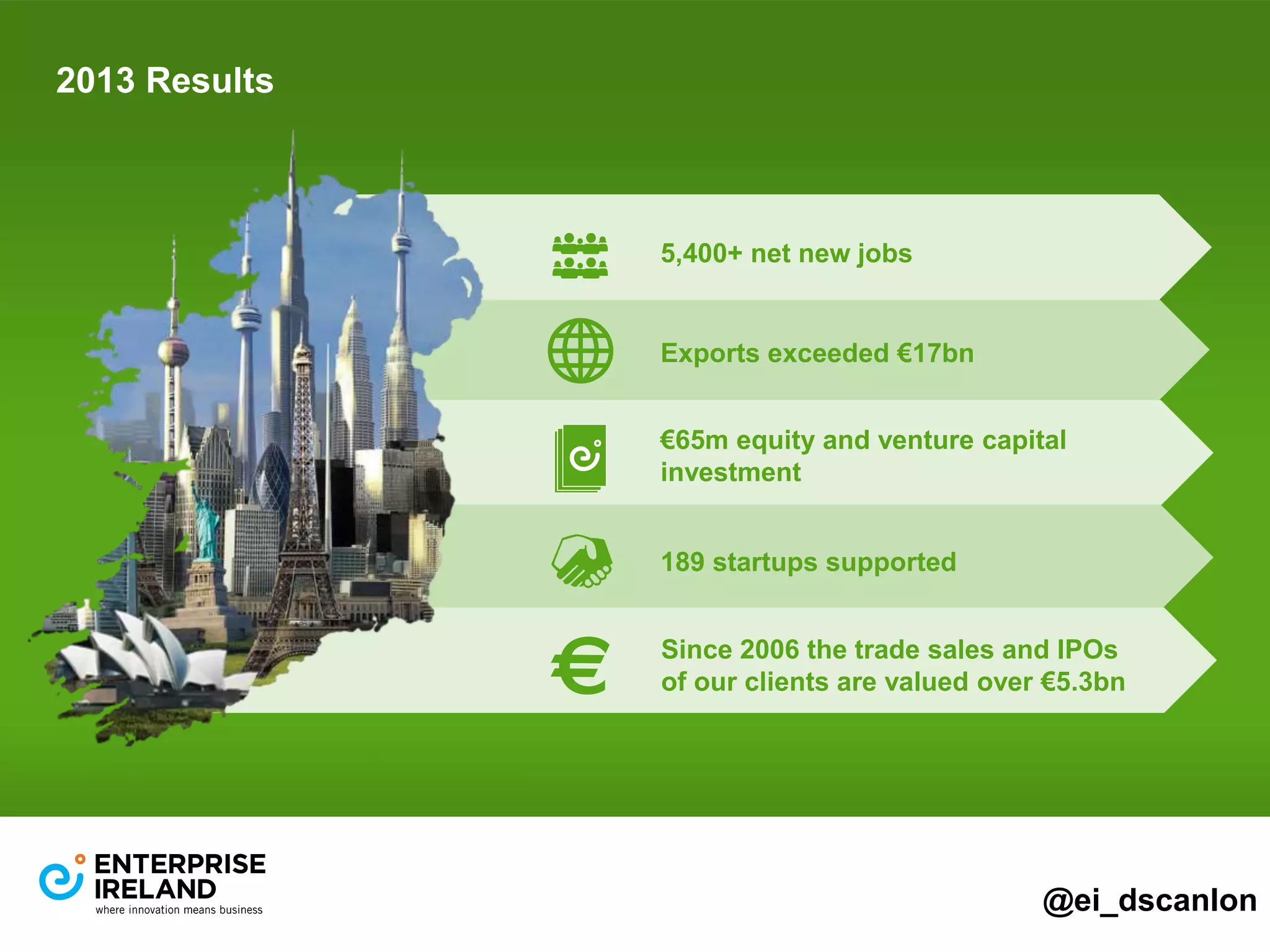 2013 Results

5,400+ net new jobs

Exports exceeded €17bn

€65m equity and venture capital investment

189 startups supported

Since 2006 the trade sales and IPOs of our clients are valued over €5.3bn

ENTERPRISE IRELAND
where innovation means business

@ei_dscanlon